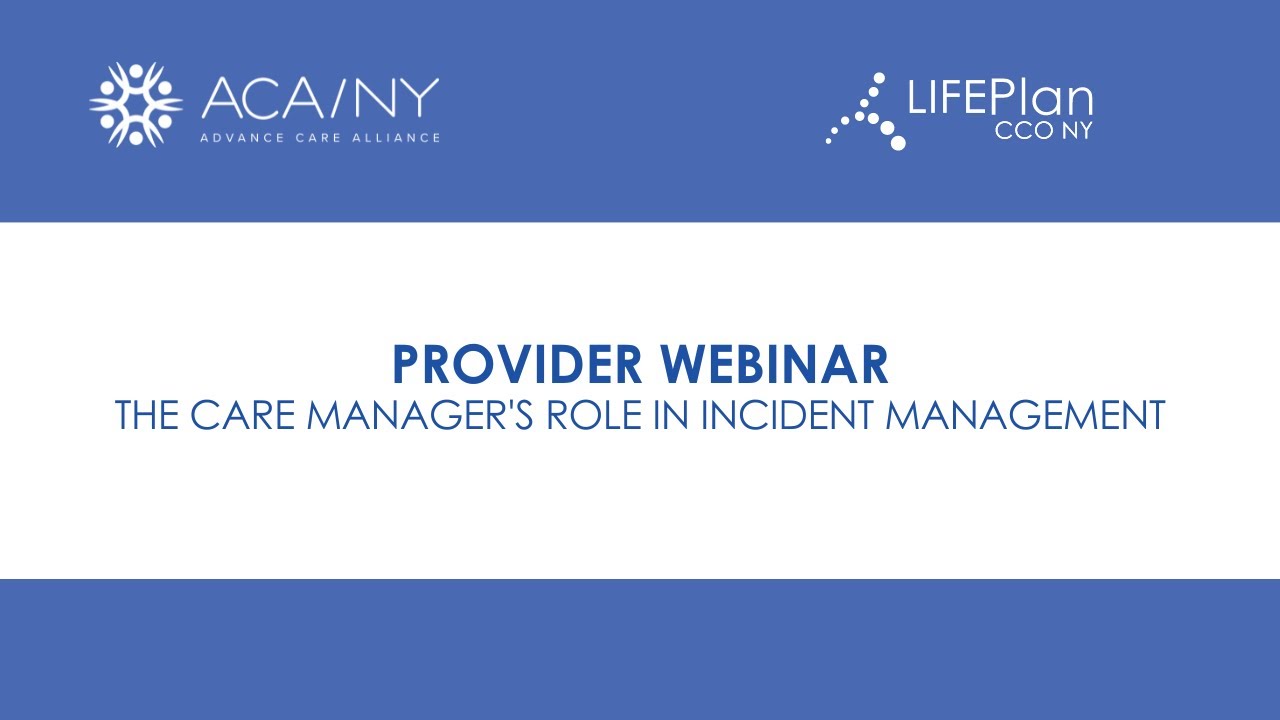 ACA/NY
ADVANCE CARE ALLIANCE

LIFEPlan
CCO NY

PROVIDER WEBINAR
THE CARE MANAGER'S ROLE IN INCIDENT MANAGEMENT